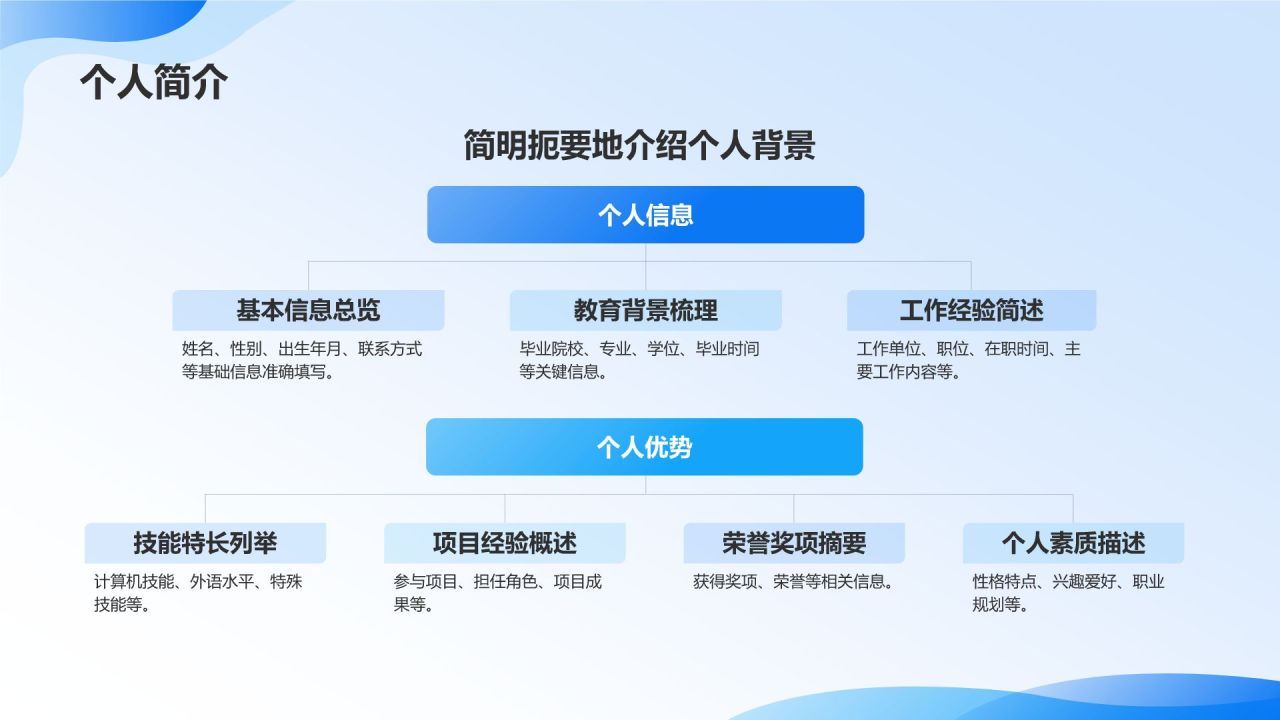 个人简介

简明扼要地介绍个人背景

个人信息

基本信息总览

姓名、性别、出生年月、联系方式等基础信息准确填写。

教育背景梳理

毕业院校、专业、学位、毕业时间等关键信息。

工作经验简述

工作单位、职位、在职时间、主要工作内容等。

个人优势

技能特长列举

计算机技能、外语水平、特殊技能等。

项目经验概述

参与项目、担任角色、项目成果等。

荣誉奖项摘要

获得奖项、荣誉等相关信息。

个人素质描述

性格特点、兴趣爱好、职业规划等。